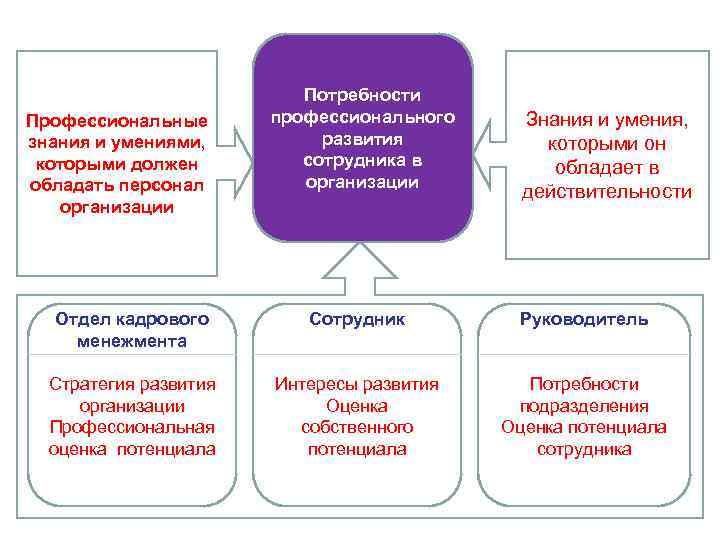 Профессиональные знания и умениями, которыми должен обладать персонал организации

Потребности профессионального развития сотрудника в организации

Знания и умения, которыми он обладает в действительности

Отдел кадрового менежмента

Стратегия развития организации Профессиональная оценка потенциала

Сотрудник

Интересы развития Оценка собственного потенциала

Руководитель

Потребности подразделения Оценка потенциала сотрудника